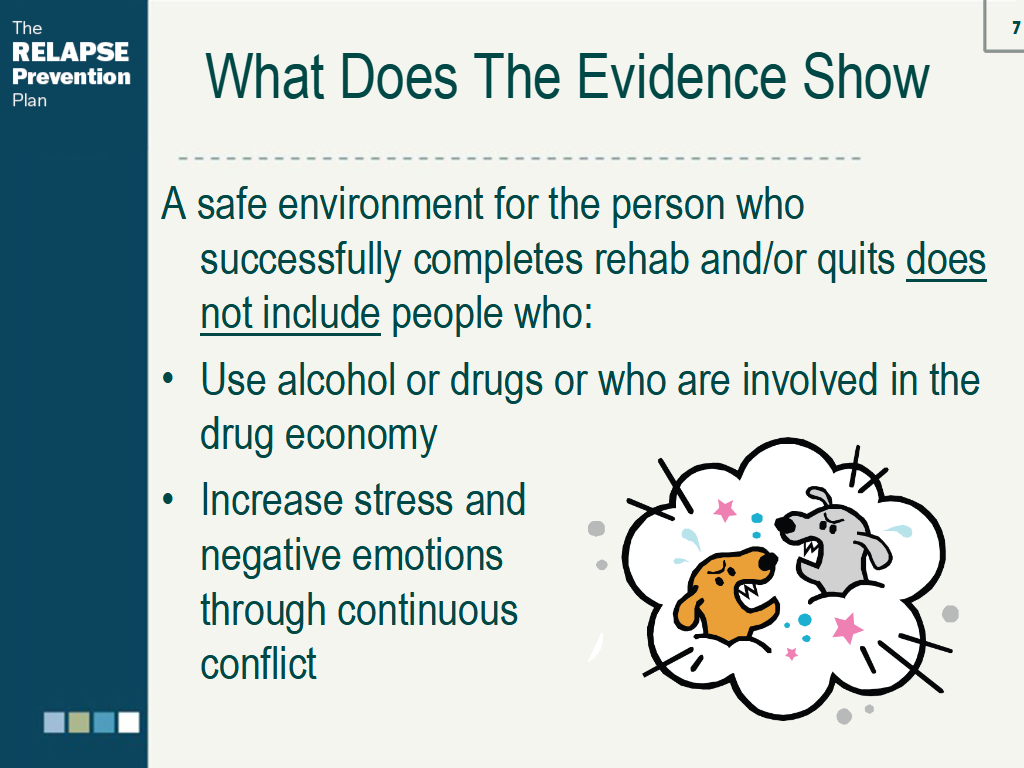 The RELAPSE Prevention Plan

7

What Does The Evidence Show

A safe environment for the person who successfully completes rehab and/or quits does not include people who:

• Use alcohol or drugs or who are involved in the drug economy

• Increase stress and negative emotions through continuous conflict